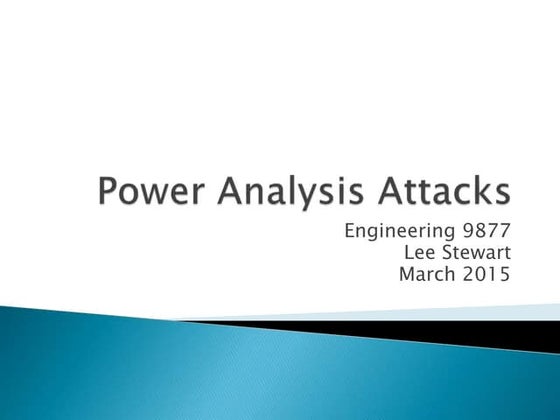 Power Analysis Attacks

Engineering 9877
Lee Stewart
March 2015